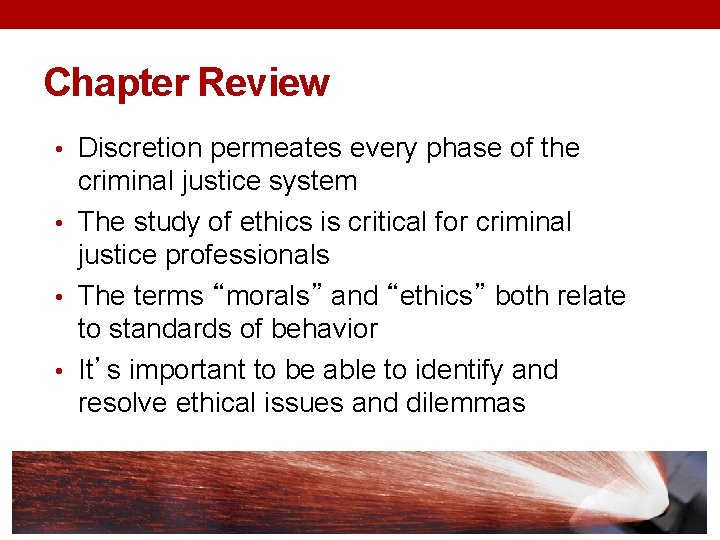 Chapter Review

• Discretion permeates every phase of the criminal justice system

• The study of ethics is critical for criminal justice professionals

• The terms “morals” and “ethics” both relate to standards of behavior

• It’s important to be able to identify and resolve ethical issues and dilemmas